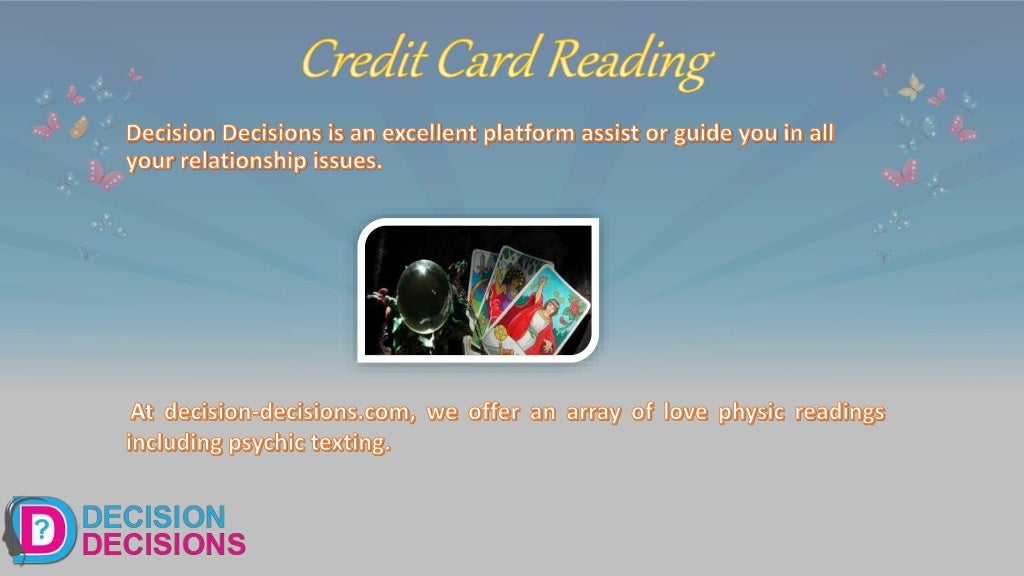 Credit Card Reading

Decision Decisions is an excellent platform assist or guide you in all your relationship issues.

At decision-decisions.com, we offer an array of love physic readings including psychic texting.

DECISION
DECISIONS